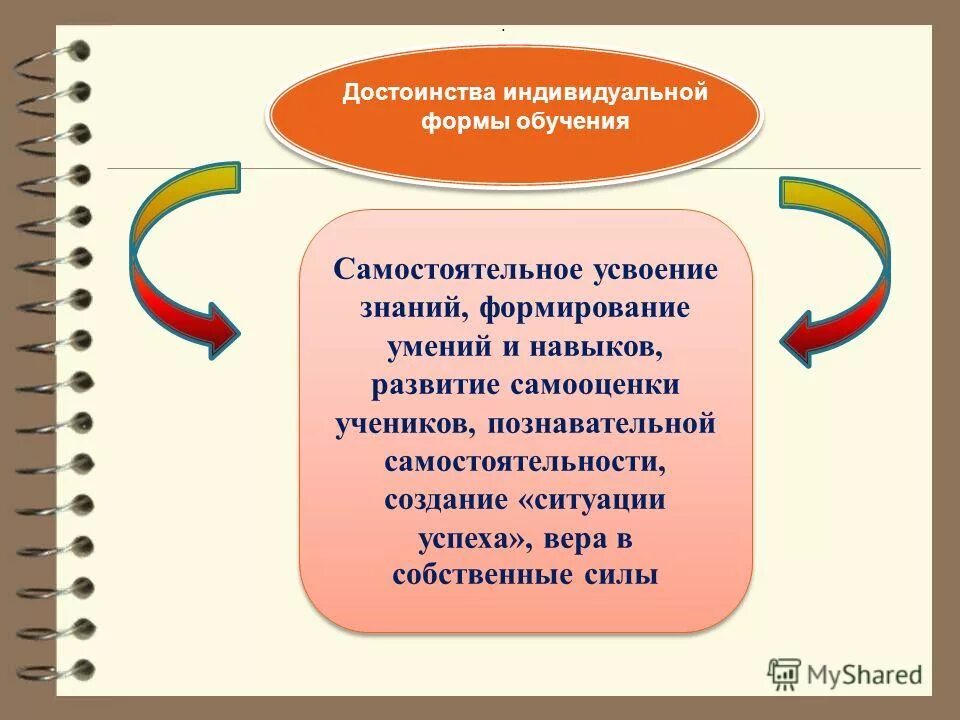 Достоинства индивидуальной формы обучения

Самостоятельное усвоение знаний, формирование умений и навыков, развитие самооценки учеников, познавательной самостоятельности, создание «ситуации успеха», вера в собственные силы

MyShared